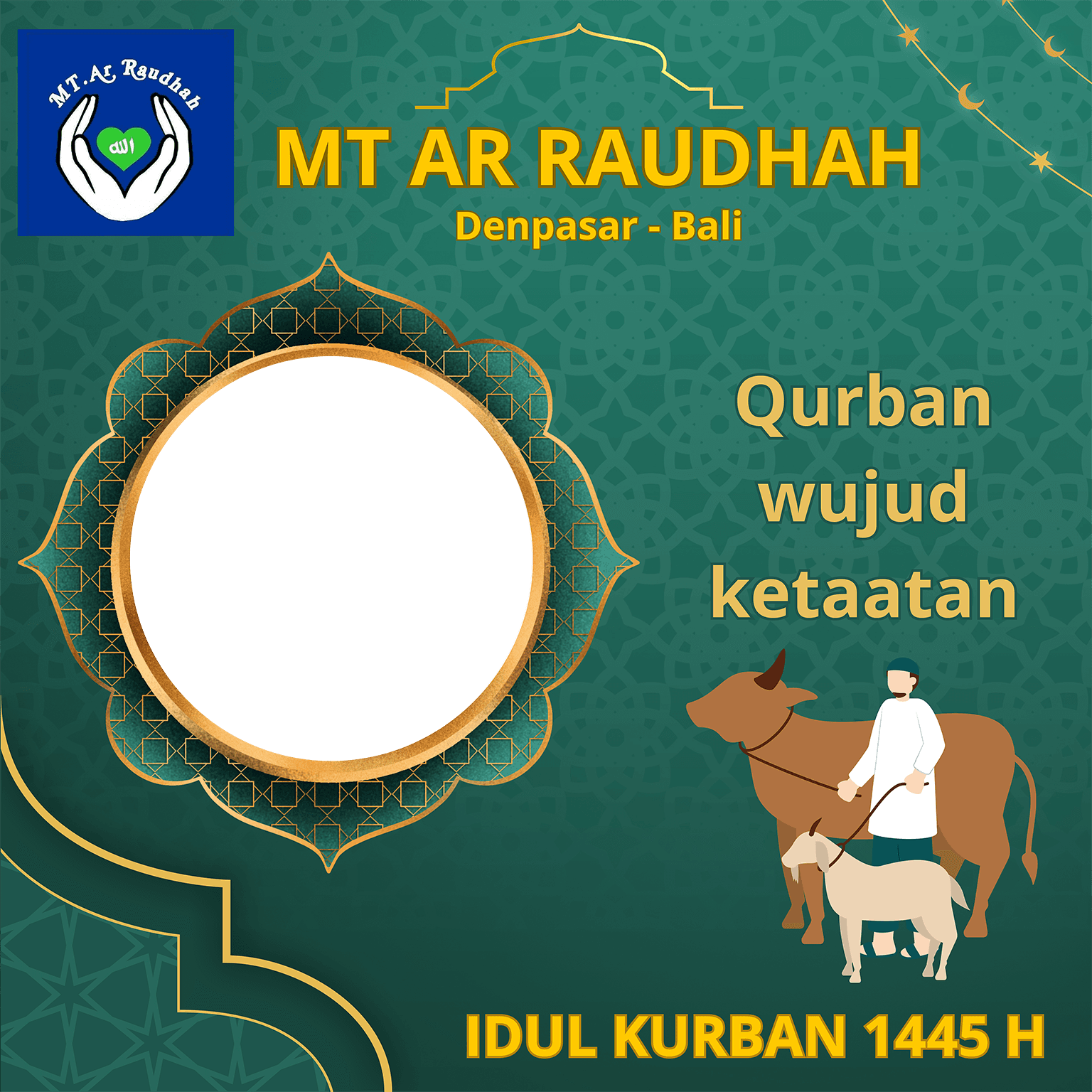 MT.Ar Raudhah

الله

MT AR RAUDHAH
Denpasar - Bali

Qurban wujud ketaatan

IDUL KURBAN 1445 H